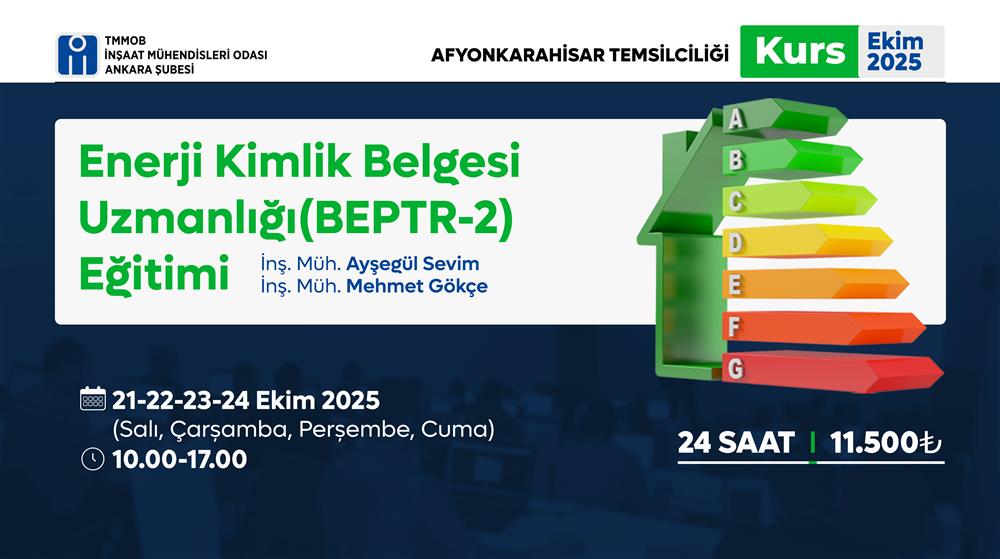 TMMOB
İNŞAAT MÜHENDİSLERİ ODASI
ANKARA ŞUBESİ

AFYONKARAHİSAR TEMSİLCİLİĞİ

Kurs

Ekim 2025

Enerji Kimlik Belgesi Uzmanlığı(BEPTR-2) Eğitimi

İnş. Müh. Ayşegül Sevim
İnş. Müh. Mehmet Gökçe

A
B
C
D
E
F
G

21-22-23-24 Ekim 2025
(Salı, Çarşamba, Perşembe, Cuma)
10.00-17.00

24 SAAT | 11.500₺